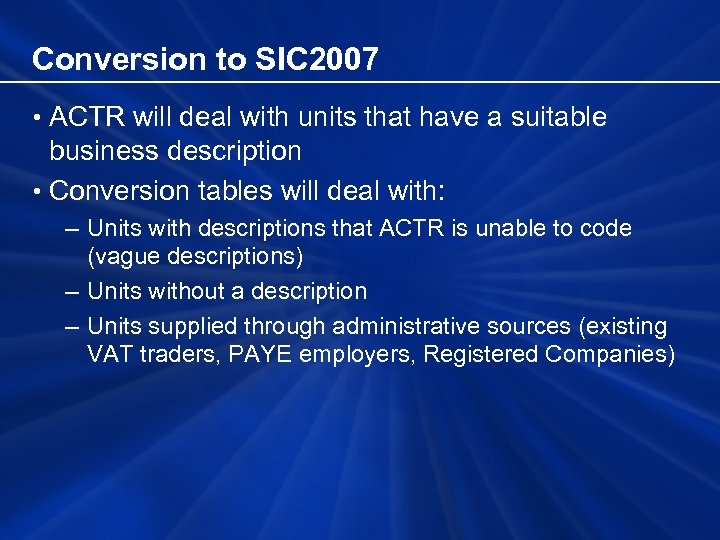 Conversion to SIC2007

• ACTR will deal with units that have a suitable business description

• Conversion tables will deal with:

– Units with descriptions that ACTR is unable to code (vague descriptions)

– Units without a description

– Units supplied through administrative sources (existing VAT traders, PAYE employers, Registered Companies)